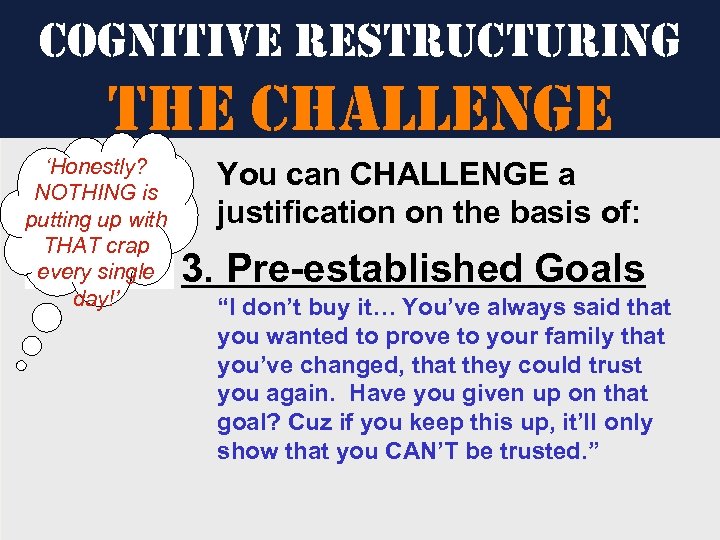 COGNITIVE RESTRUCTURING
THE CHALLENGE

'Honestly? NOTHING is putting up with THAT crap every single day!'

You can CHALLENGE a justification on the basis of:

3. Pre-established Goals

"I don't buy it… You've always said that you wanted to prove to your family that you've changed, that they could trust you again. Have you given up on that goal? Cuz if you keep this up, it'll only show that you CAN'T be trusted."